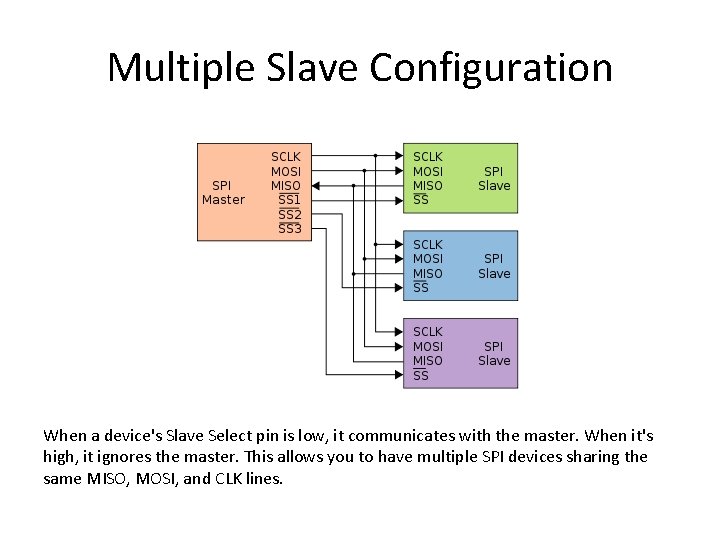 Multiple Slave Configuration

SPI Master
SCLK
MOSI
MISO
$\overline{SS1}$
$\overline{SS2}$
$\overline{SS3}$

SCLK
MOSI
MISO
$\overline{SS}$
SPI Slave

SCLK
MOSI
MISO
$\overline{SS}$
SPI Slave

SCLK
MOSI
MISO
$\overline{SS}$
SPI Slave

When a device's Slave Select pin is low, it communicates with the master. When it's high, it ignores the master. This allows you to have multiple SPI devices sharing the same MISO, MOSI, and CLK lines.